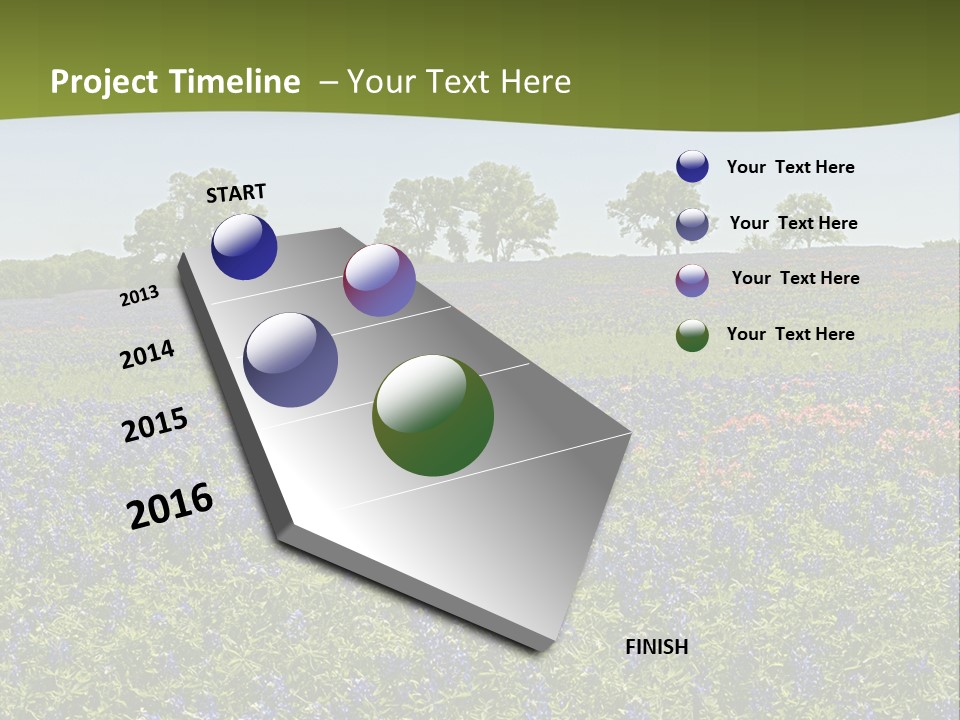 Project Timeline – Your Text Here

START

2013

2014

2015

2016

FINISH

Your Text Here

Your Text Here

Your Text Here

Your Text Here